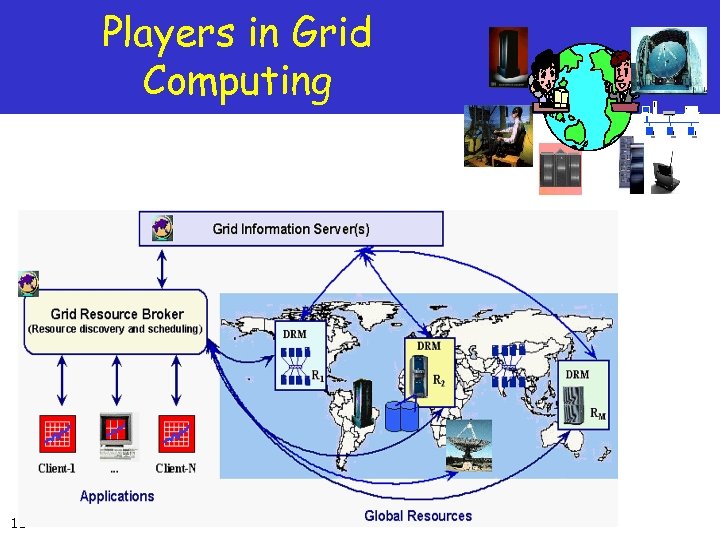 Players in Grid Computing

Grid Information Server(s)

Grid Resource Broker
(Resource discovery and scheduling)

DRM
$R_1$

DRM
$R_2$

DRM
$R_M$

Client-1
...
Client-N

Applications

Global Resources

1